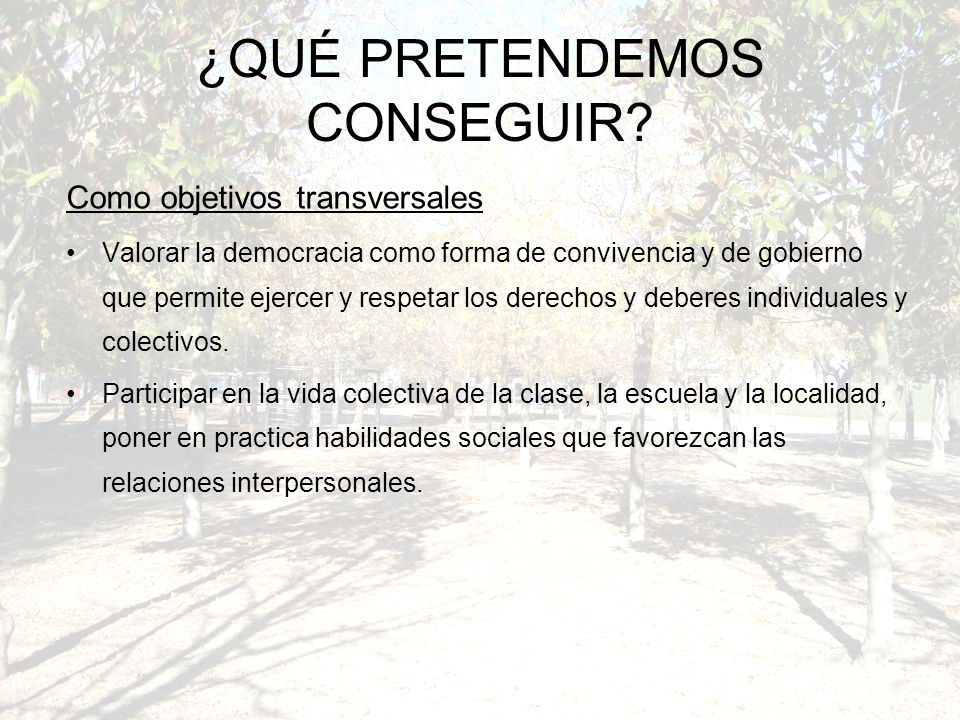 ¿QUÉ PRETENDEMOS CONSEGUIR?

Como objetivos transversales

• Valorar la democracia como forma de convivencia y de gobierno que permite ejercer y respetar los derechos y deberes individuales y colectivos.

• Participar en la vida colectiva de la clase, la escuela y la localidad, poner en practica habilidades sociales que favorezcan las relaciones interpersonales.